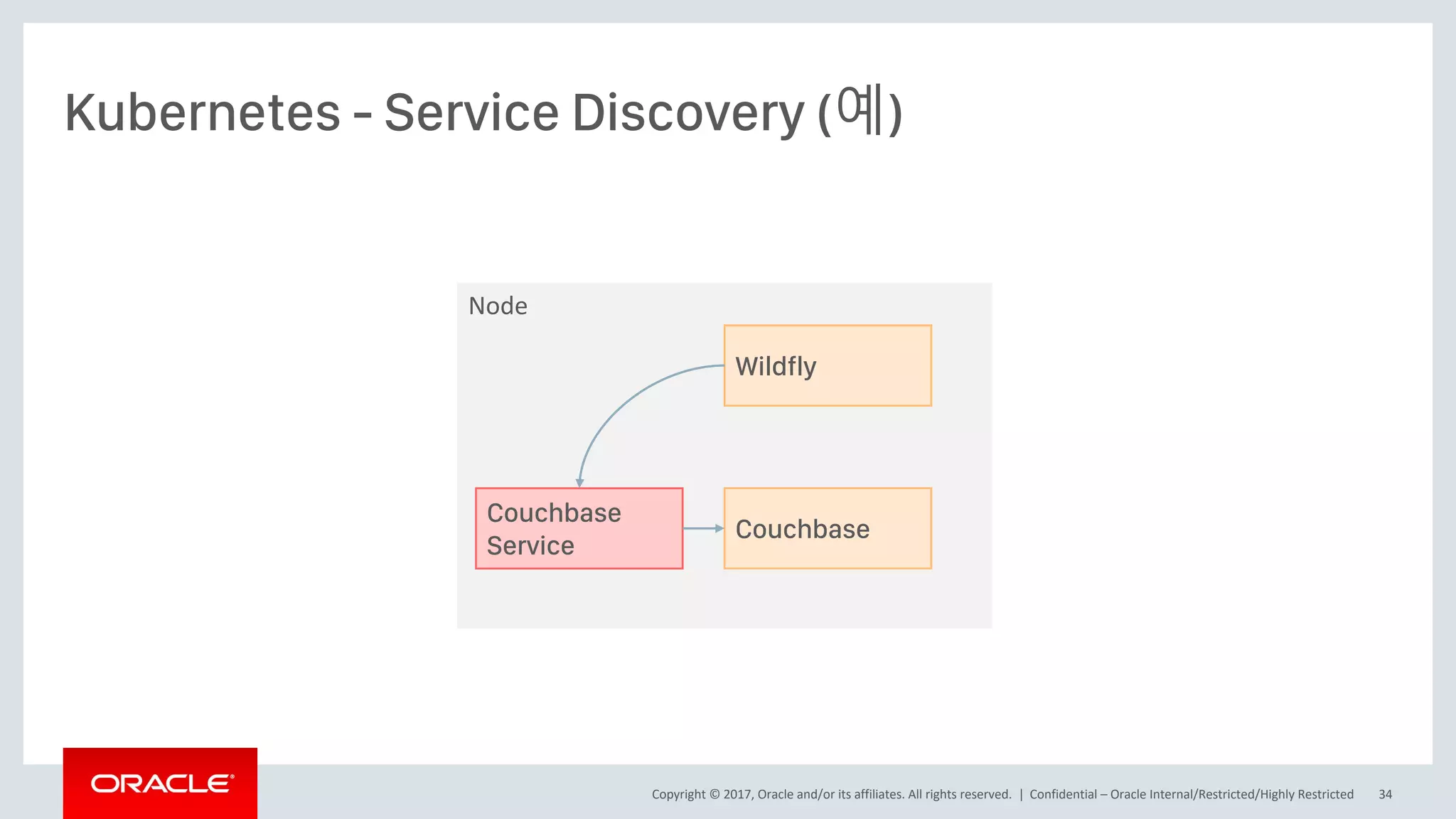 Kubernetes - Service Discovery (예)

Node

Wildfly

Couchbase Service

Couchbase

ORACLE

Copyright © 2017, Oracle and/or its affiliates. All rights reserved. | Confidential – Oracle Internal/Restricted/Highly Restricted 34